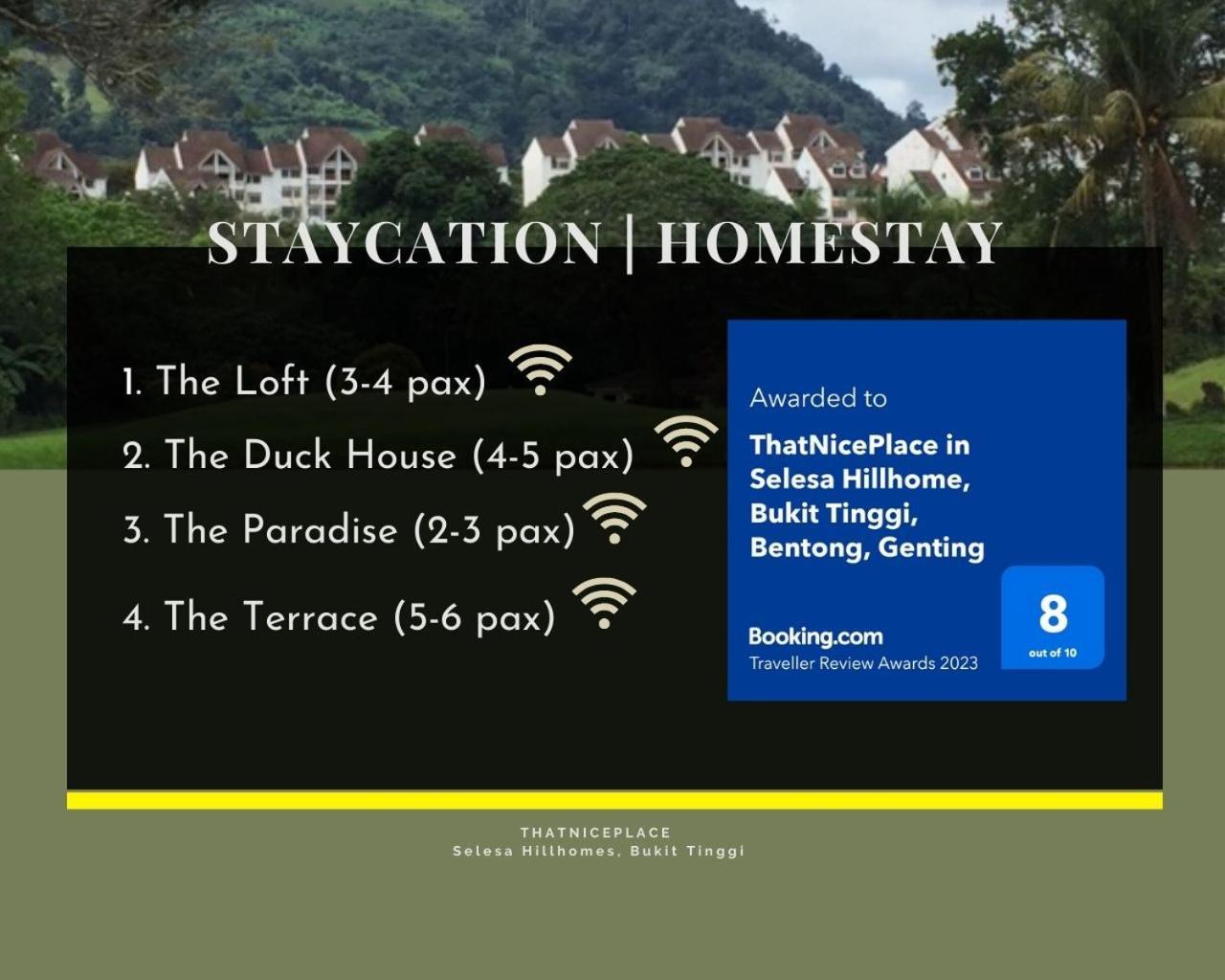 STAYCATION | HOMESTAY

1. The Loft (3-4 pax)

2. The Duck House (4-5 pax)

3. The Paradise (2-3 pax)

4. The Terrace (5-6 pax)

Awarded to

ThatNicePlace in Selesa Hillhome, Bukit Tinggi, Bentong, Genting

Booking.com
Traveller Review Awards 2023

8
out of 10

THATNICEPLACE
Selesa Hillhomes, Bukit Tinggi